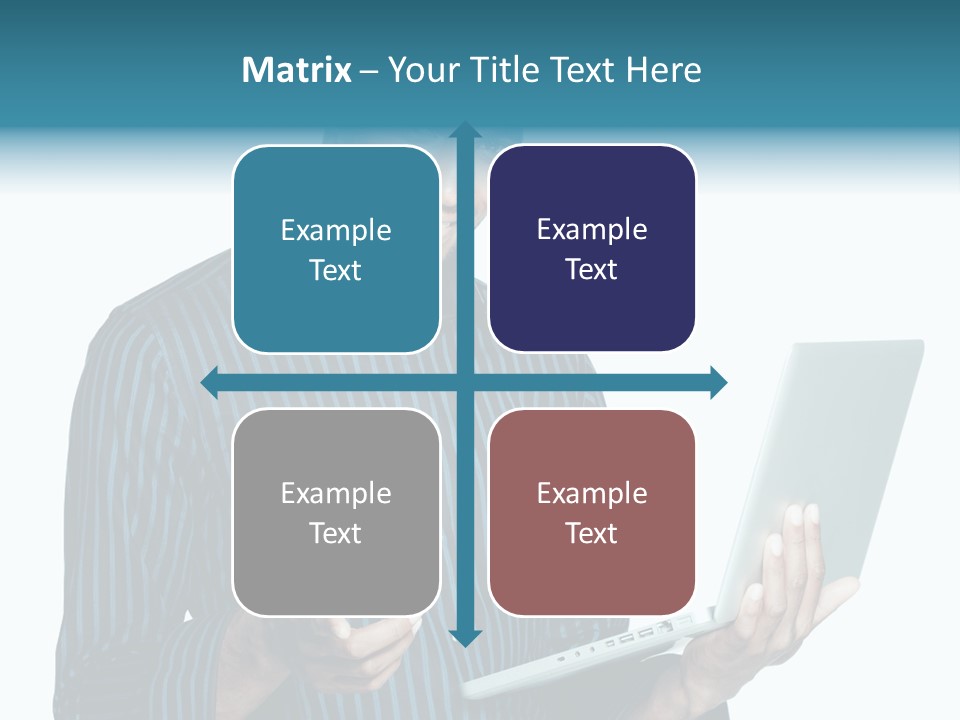 Matrix – Your Title Text Here

Example Text

Example Text

Example Text

Example Text